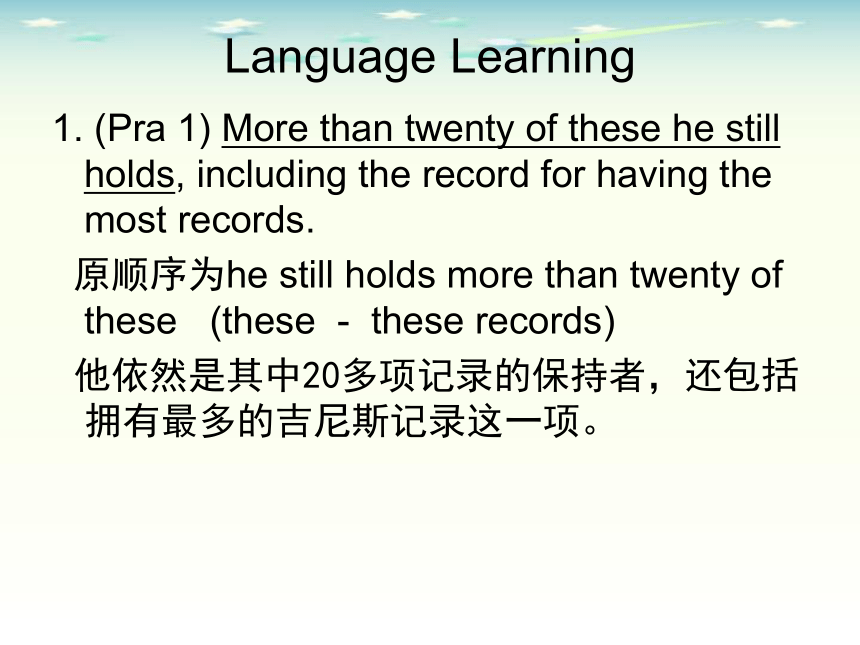 Language Learning

1. (Pra 1) More than twenty of these he still holds, including the record for having the most records.

原顺序为he still holds more than twenty of these (these - these records)

他依然是其中20多项记录的保持者，还包括拥有最多的吉尼斯记录这一项。